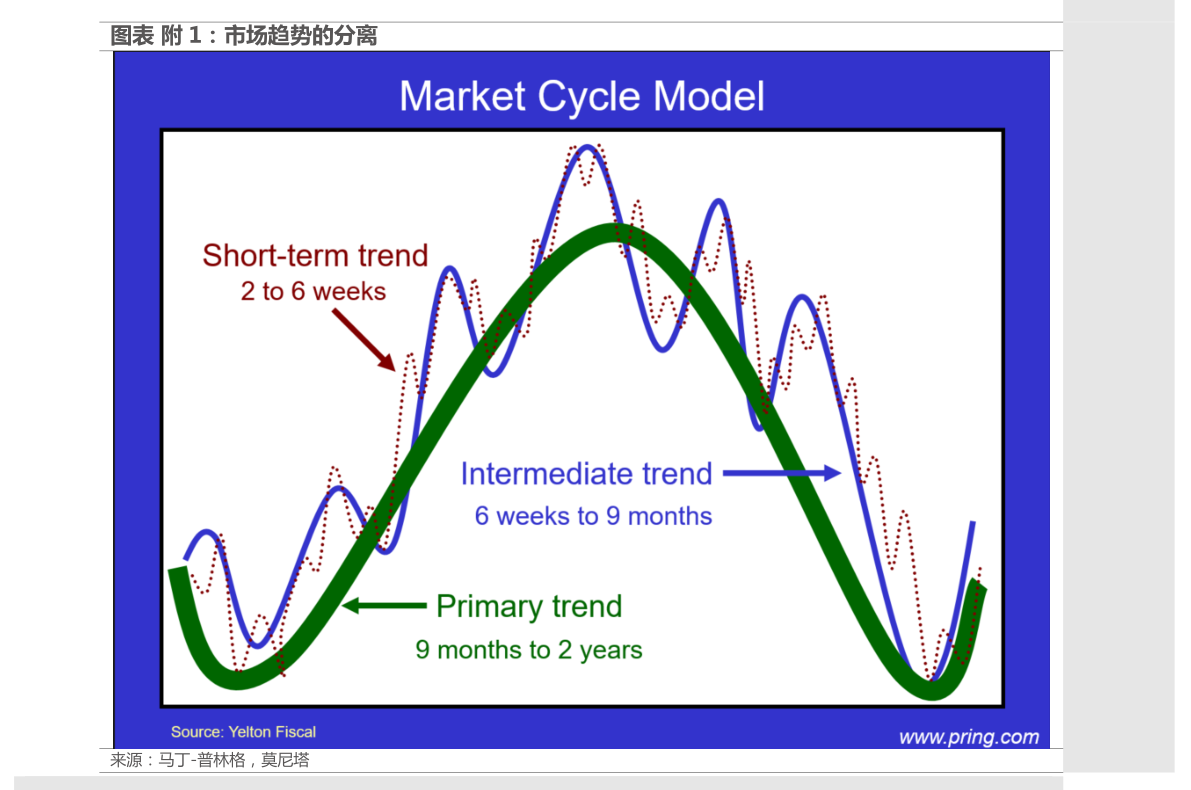 图表 附 1：市场趋势的分离

Market Cycle Model

Short-term trend
2 to 6 weeks

Intermediate trend
6 weeks to 9 months

Primary trend
9 months to 2 years

Source: Yelton Fiscal

www.pring.com

来源：马丁-普林格，莫尼塔